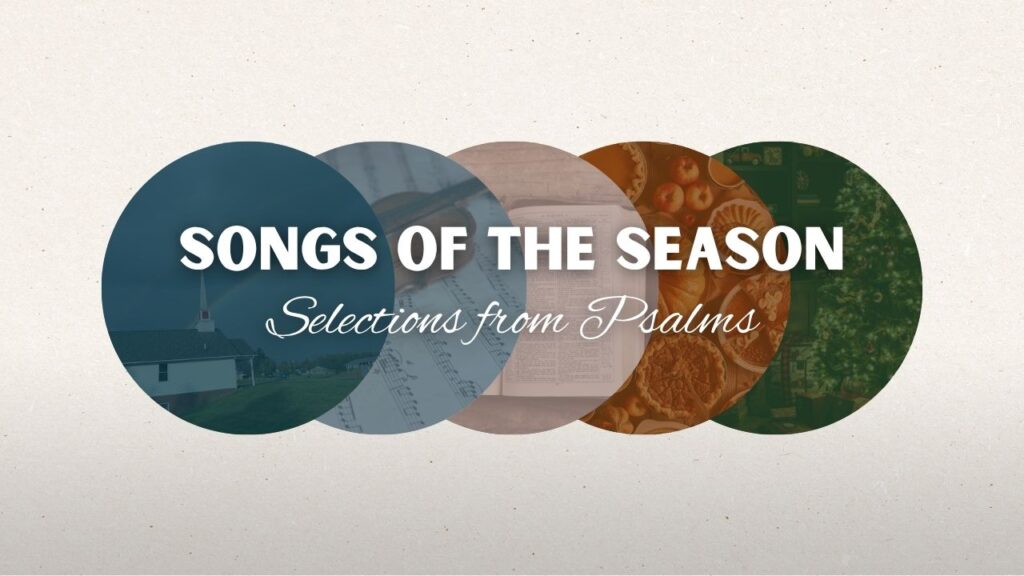 SONGS OF THE SEASON
Selections from Psalms